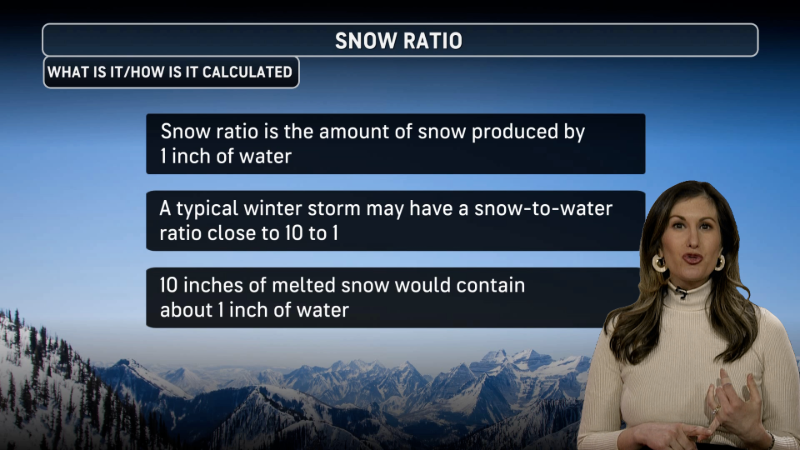 SNOW RATIO

WHAT IS IT/HOW IS IT CALCULATED

Snow ratio is the amount of snow produced by 1 inch of water

A typical winter storm may have a snow-to-water ratio close to 10 to 1

10 inches of melted snow would contain about 1 inch of water